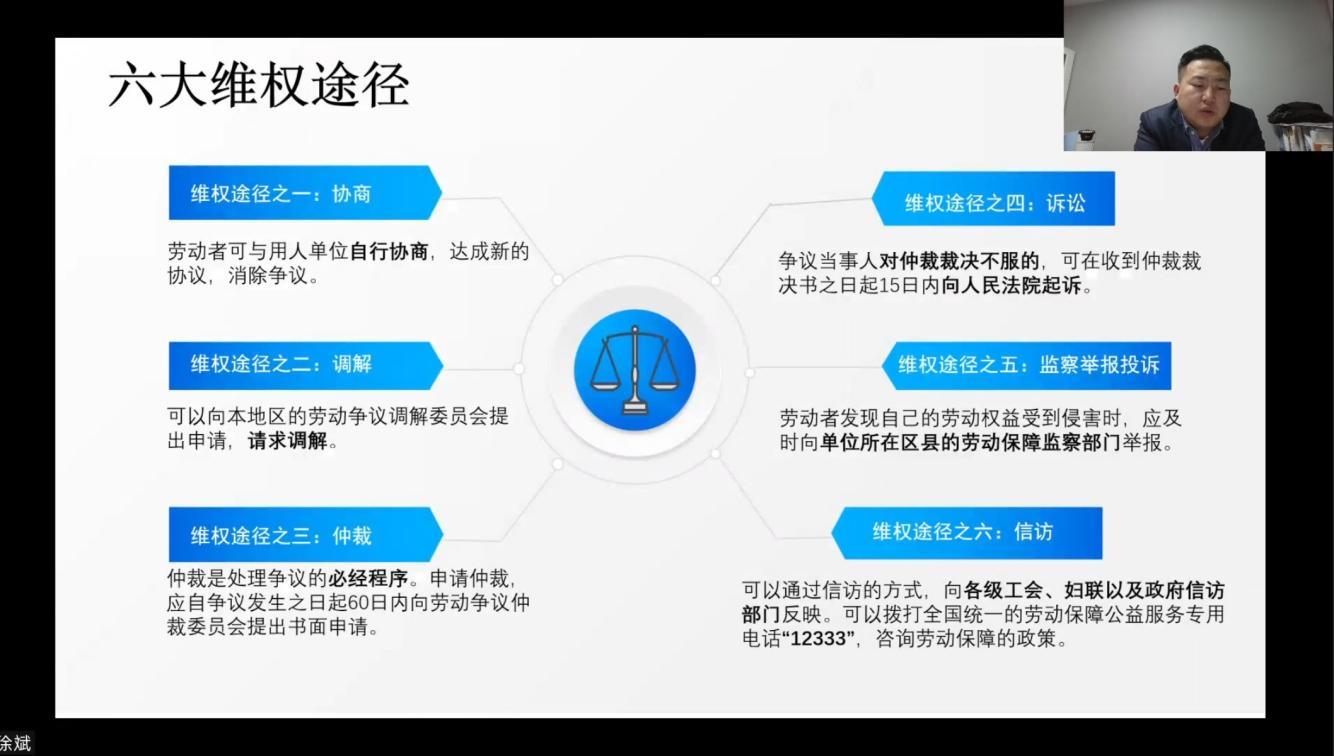 六大维权途径

维权途径之一：协商

劳动者可与用人单位自行协商，达成新的协议，消除争议。

维权途径之二：调解

可以向本地区的劳动争议调解委员会提出申请，请求调解。

维权途径之三：仲裁

仲裁是处理争议的必经程序。申请仲裁，应自争议发生之日起60日内向劳动争议仲裁委员会提出书面申请。

维权途径之四：诉讼

争议当事人对仲裁裁决不服的，可在收到仲裁裁决书之日起15日内向人民法院起诉。

维权途径之五：监察举报投诉

劳动者发现自己的劳动权益受到侵害时，应及时向单位所在区县的劳动保障监察部门举报。

维权途径之六：信访

可以通过信访的方式，向各级工会、妇联以及政府信访部门反映。可以拨打全国统一的劳动保障公益服务专用电话“12333”，咨询劳动保障的政策。

余斌